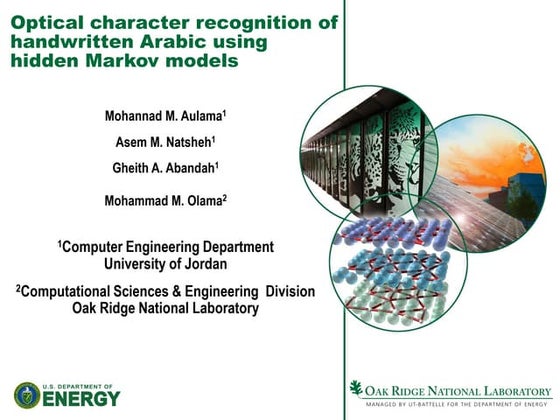 Optical character recognition of handwritten Arabic using hidden Markov models

Mohannad M. Aulama$^1$

Asem M. Natsheh$^1$

Gheith A. Abandah$^1$

Mohammad M. Olama$^2$

$^1$Computer Engineering Department
University of Jordan

$^2$Computational Sciences & Engineering Division
Oak Ridge National Laboratory

U.S. DEPARTMENT OF ENERGY

OAK RIDGE NATIONAL LABORATORY
MANAGED BY UT-BATTELLE FOR THE DEPARTMENT OF ENERGY